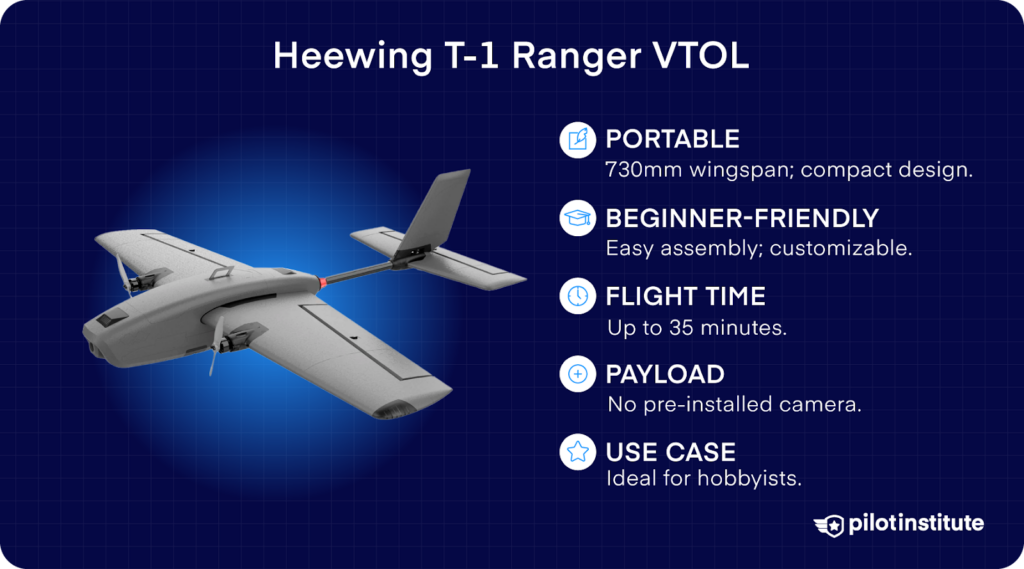 Heewing T-1 Ranger VTOL

PORTABLE
730mm wingspan; compact design.

BEGINNER-FRIENDLY
Easy assembly; customizable.

FLIGHT TIME
Up to 35 minutes.

PAYLOAD
No pre-installed camera.

USE CASE
Ideal for hobbyists.

pilotinstitute